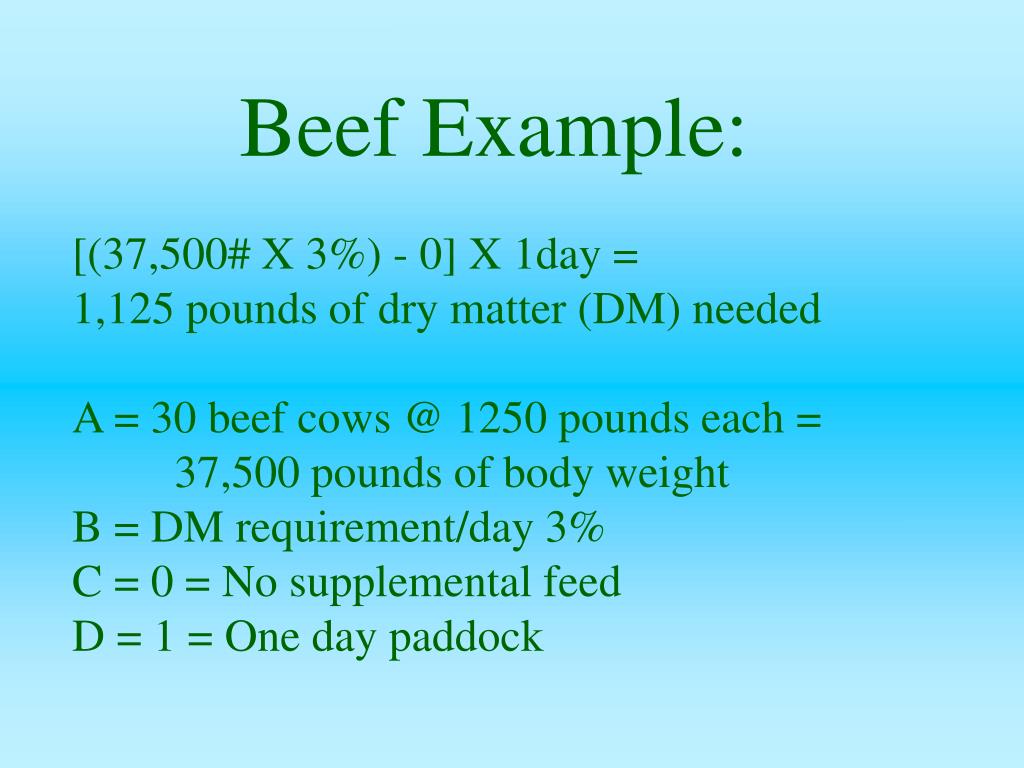 Beef Example:

[(37,500# X 3%) - 0] X 1day =
1,125 pounds of dry matter (DM) needed

A = 30 beef cows @ 1250 pounds each =
37,500 pounds of body weight
B = DM requirement/day 3%
C = 0 = No supplemental feed
D = 1 = One day paddock